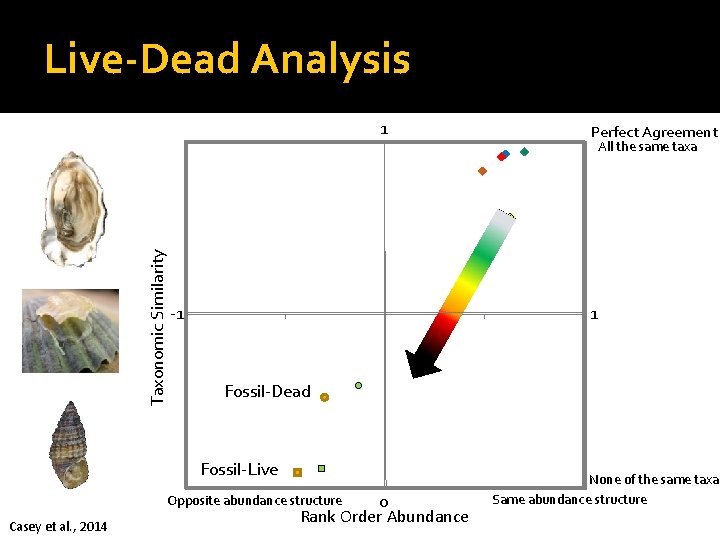 Live-Dead Analysis

1

Perfect Agreement
All the same taxa

Taxonomic Similarity

-1

1

Fossil-Dead

Fossil-Live

None of the same taxa

Opposite abundance structure

0

Same abundance structure

Rank Order Abundance

Casey et al., 2014